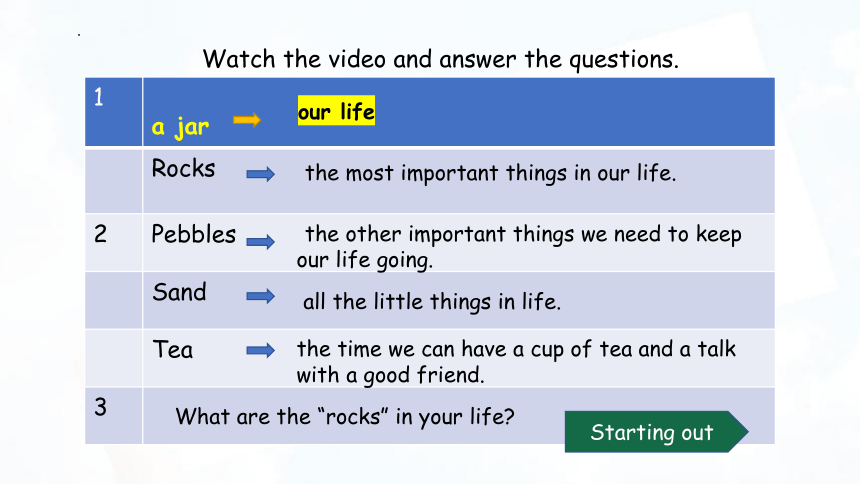 Watch the video and answer the questions.

| 1 | a jar → our life |
|---|---|
| | Rocks → the most important things in our life. |
| 2 | Pebbles → the other important things we need to keep our life going. |
| | Sand → all the little things in life. |
| | Tea → the time we can have a cup of tea and a talk with a good friend. |
| 3 | What are the “rocks” in your life? |

Starting out